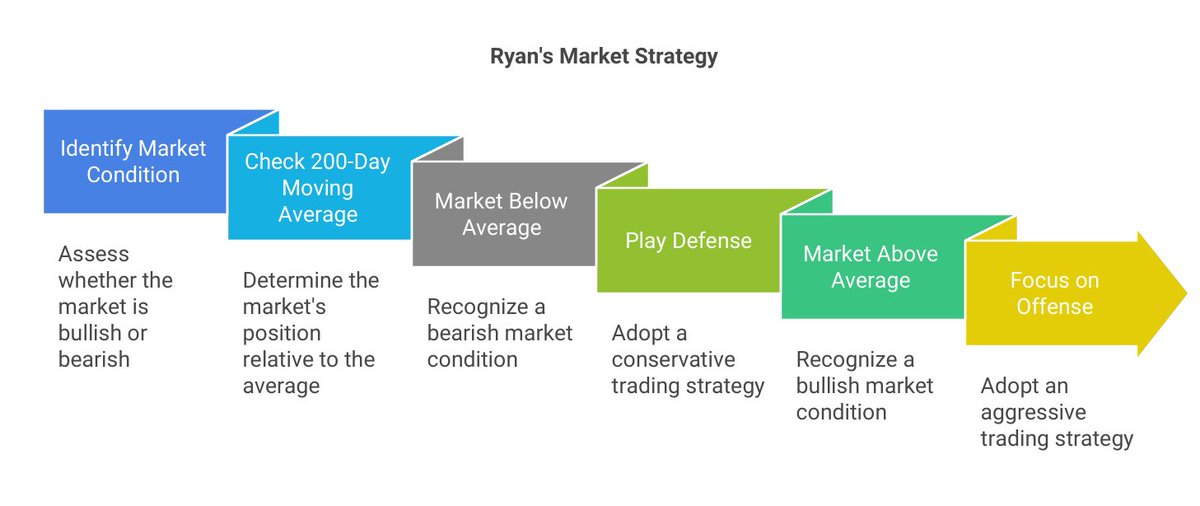 Ryan's Market Strategy

Identify Market Condition

Assess whether the market is bullish or bearish

Check 200-Day Moving Average

Determine the market's position relative to the average

Market Below Average

Recognize a bearish market condition

Play Defense

Adopt a conservative trading strategy

Market Above Average

Recognize a bullish market condition

Focus on Offense

Adopt an aggressive trading strategy